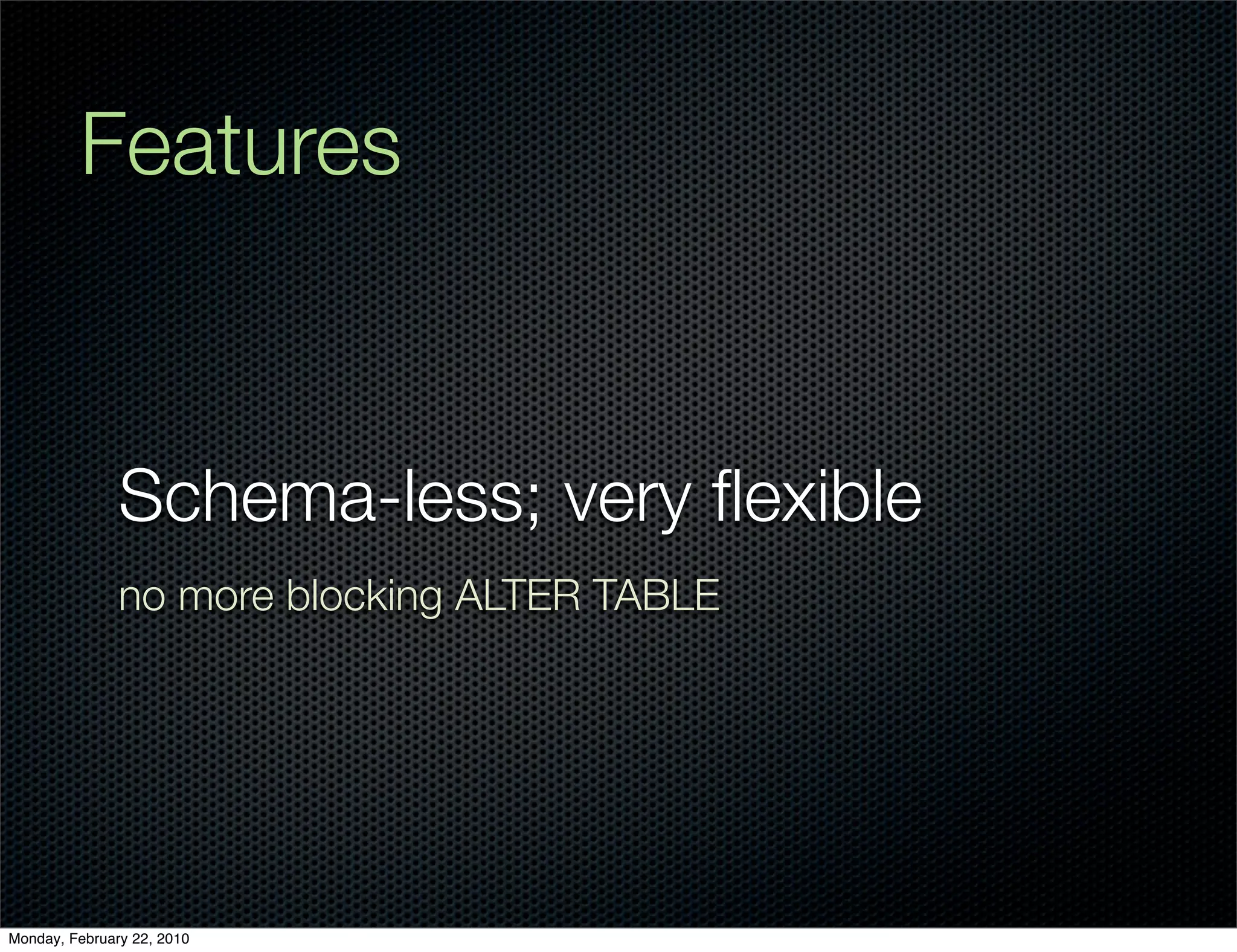 Features

Schema-less; very flexible

no more blocking ALTER TABLE

Monday, February 22, 2010